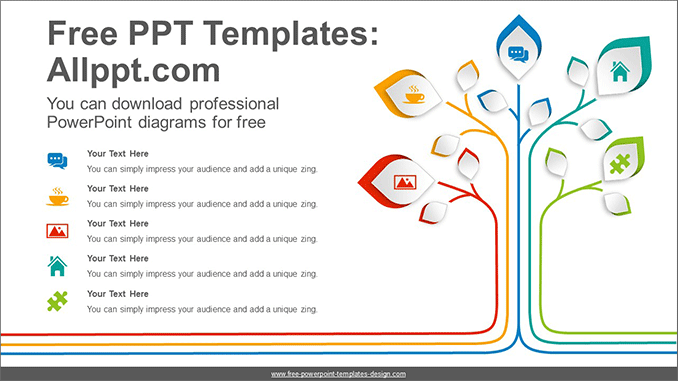 Free PPT Templates: Allppt.com

You can download professional PowerPoint diagrams for free

Your Text Here
You can simply impress your audience and add a unique zing.

Your Text Here
You can simply impress your audience and add a unique zing.

Your Text Here
You can simply impress your audience and add a unique zing.

Your Text Here
You can simply impress your audience and add a unique zing.

Your Text Here
You can simply impress your audience and add a unique zing.

www.free-powerpoint-templates-design.com